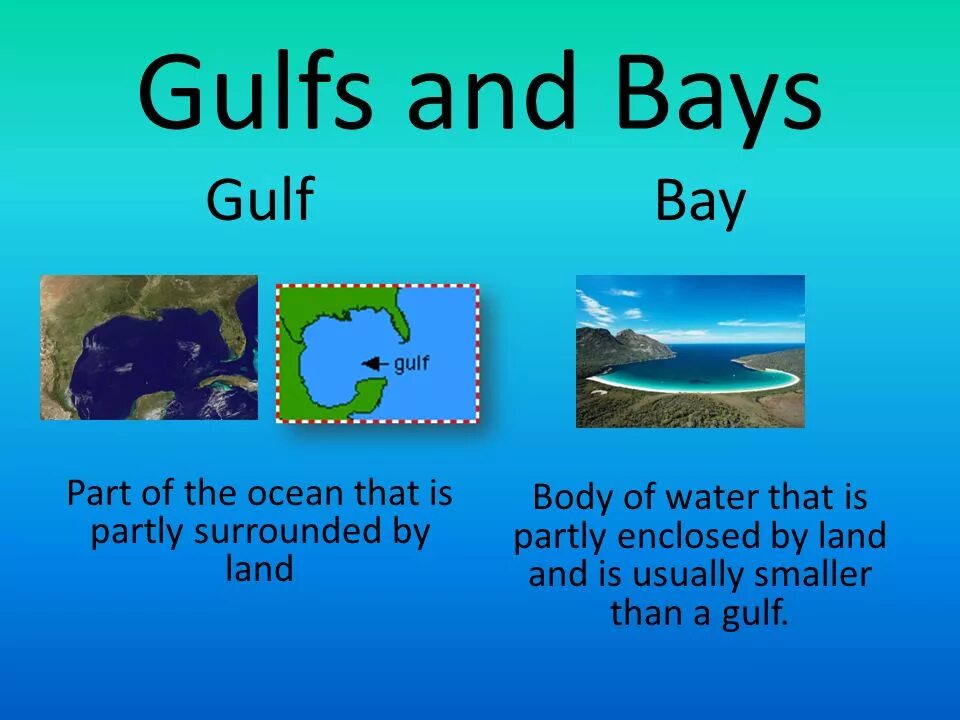 Gulfs and Bays

Gulf

gulf

Part of the ocean that is partly surrounded by land

Bay

Body of water that is partly enclosed by land and is usually smaller than a gulf.